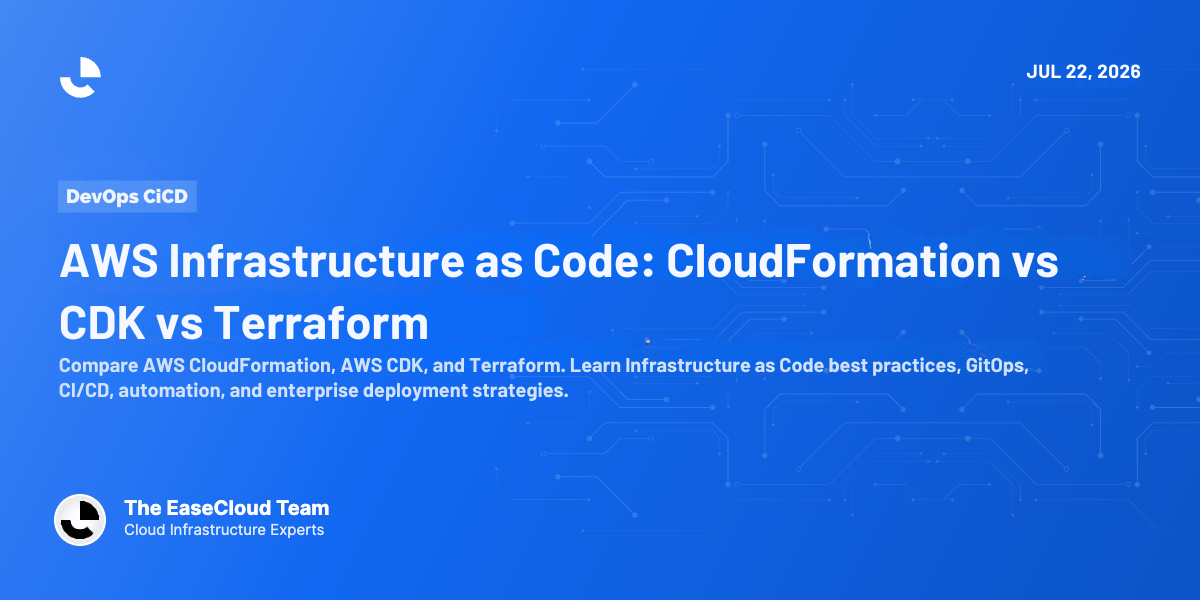 JUL 22, 2026

DevOps CiCD

AWS Infrastructure as Code: CloudFormation vs CDK vs Terraform

Compare AWS CloudFormation, AWS CDK, and Terraform. Learn Infrastructure as Code best practices, GitOps, CI/CD, automation, and enterprise deployment strategies.

The EaseCloud Team
Cloud Infrastructure Experts